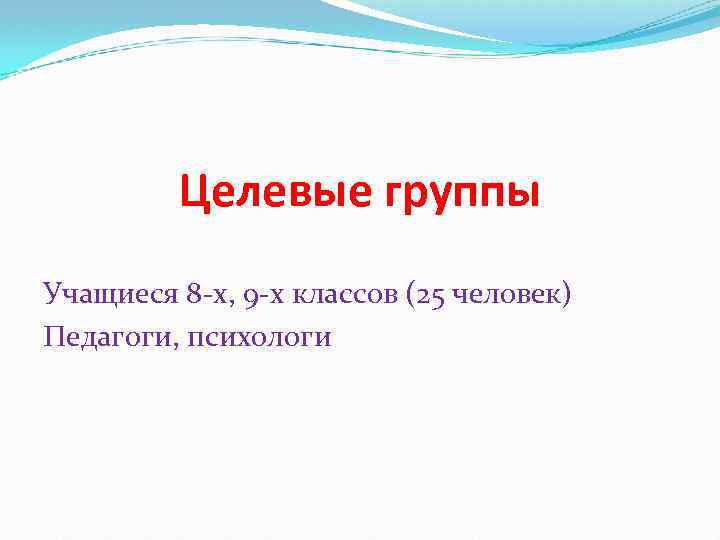 Целевые группы

Учащиеся 8-х, 9-х классов (25 человек)
Педагоги, психологи